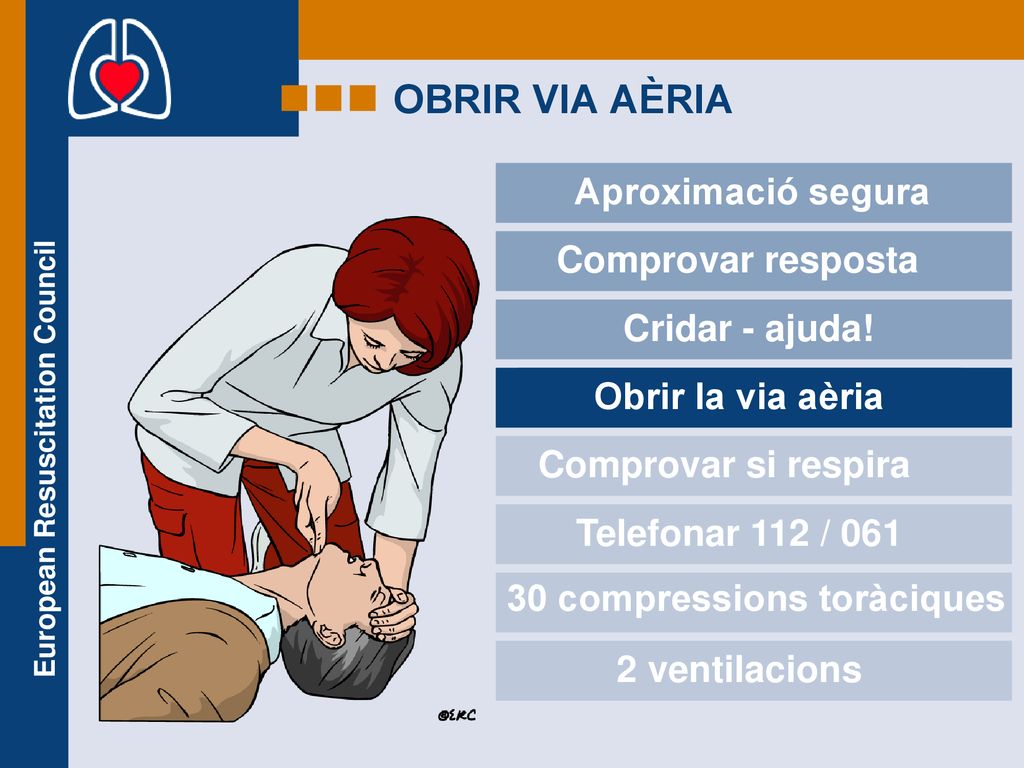 European Resuscitation Council

OBRIR VIA AÈRIA

Aproximació segura

Comprovar resposta

Cridar - ajuda!

Obrir la via aèria

Comprovar si respira

Telefonar 112 / 061

30 compressions toràciques

2 ventilacions

©ERC